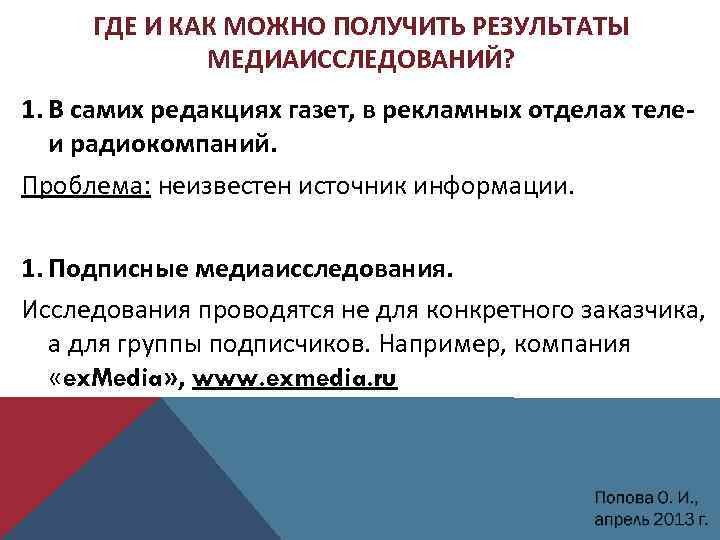 ГДЕ И КАК МОЖНО ПОЛУЧИТЬ РЕЗУЛЬТАТЫ МЕДИАИССЛЕДОВАНИЙ?

1. В самих редакциях газет, в рекламных отделах теле- и радиокомпаний.

Проблема: неизвестен источник информации.

1. Подписные медиаисследования.

Исследования проводятся не для конкретного заказчика, а для группы подписчиков. Например, компания «exMedia», www.exmedia.ru

Попова О. И., апрель 2013 г.